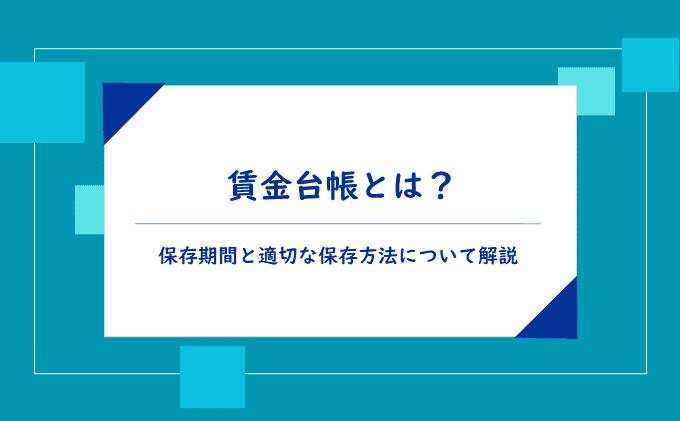 賃金台帳とは？

保存期間と適切な保存方法について解説